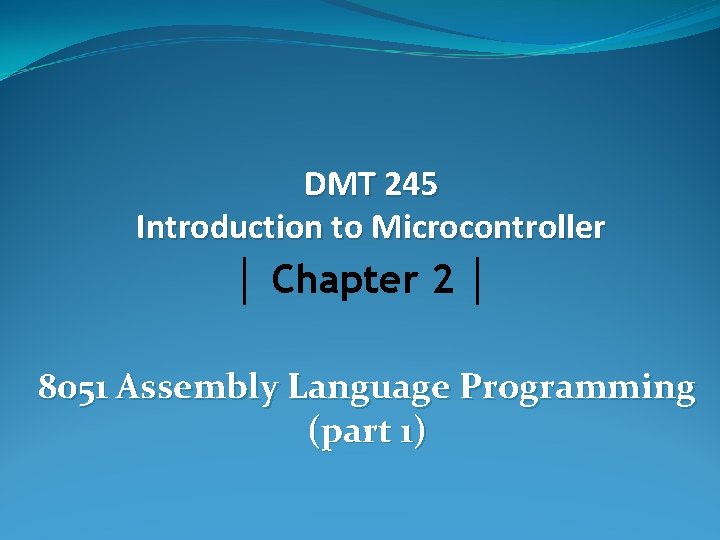 DMT 245
Introduction to Microcontroller
| Chapter 2 |

8051 Assembly Language Programming
(part 1)